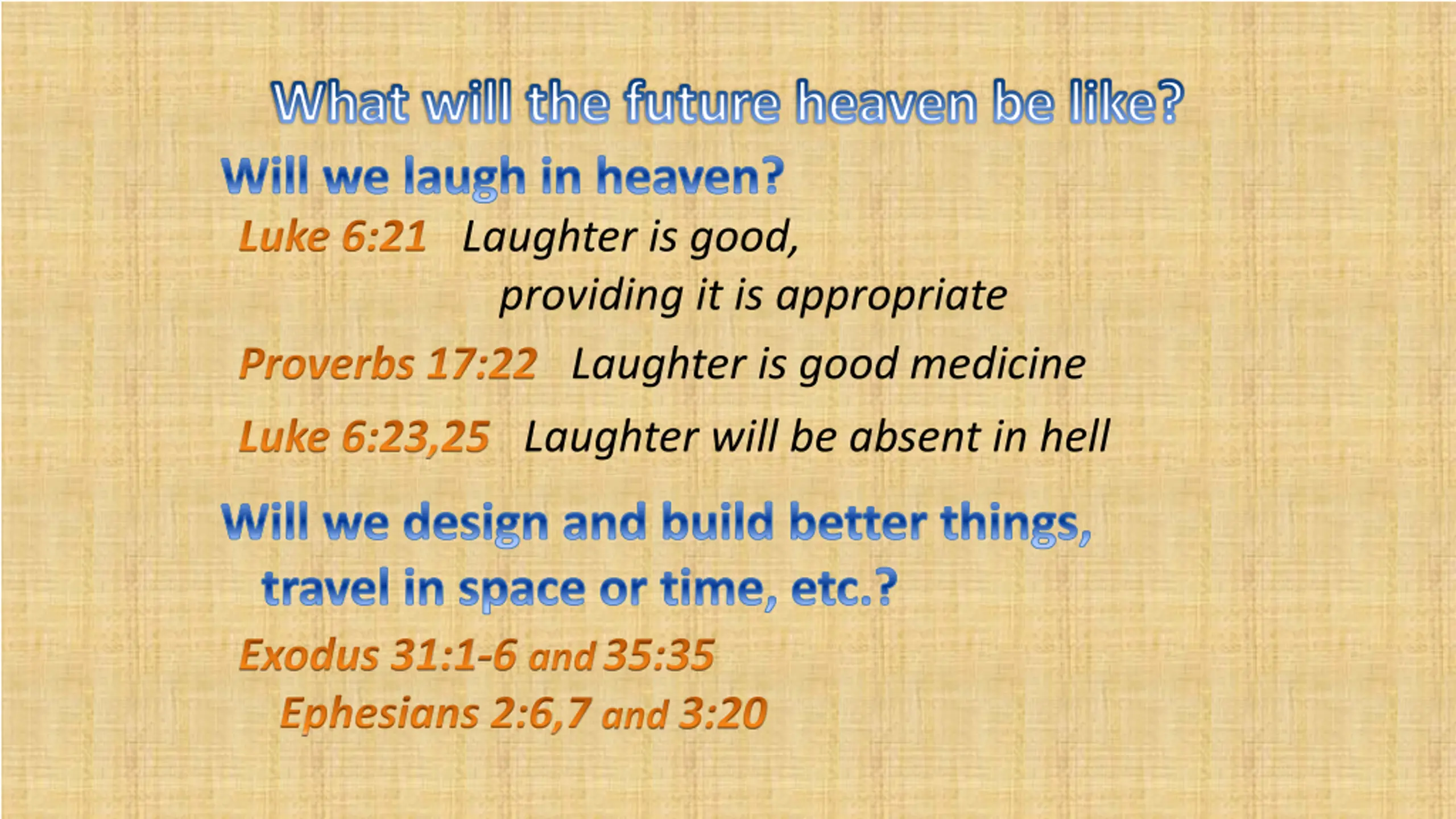 What will the future heaven be like?

Will we laugh in heaven?

Luke 6:21 Laughter is good, providing it is appropriate

Proverbs 17:22 Laughter is good medicine

Luke 6:23,25 Laughter will be absent in hell

Will we design and build better things, travel in space or time, etc.?

Exodus 31:1-6 and 35:35

Ephesians 2:6,7 and 3:20